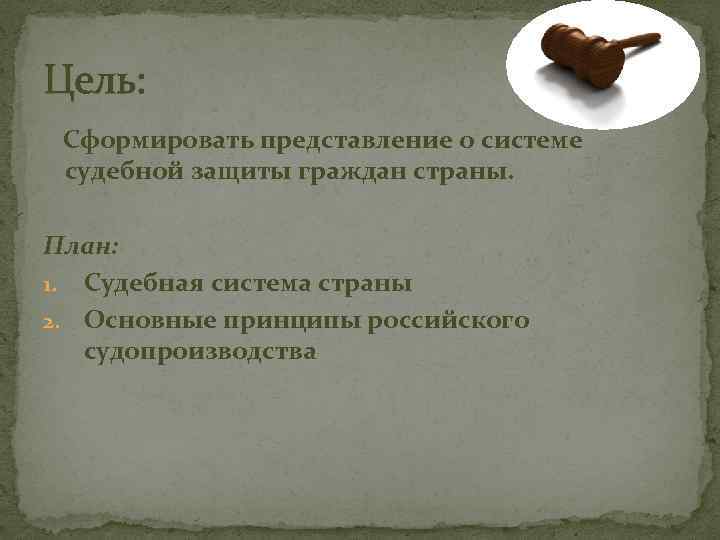 Цель:

Сформировать представление о системе судебной защиты граждан страны.

План:
1. Судебная система страны
2. Основные принципы российского судопроизводства